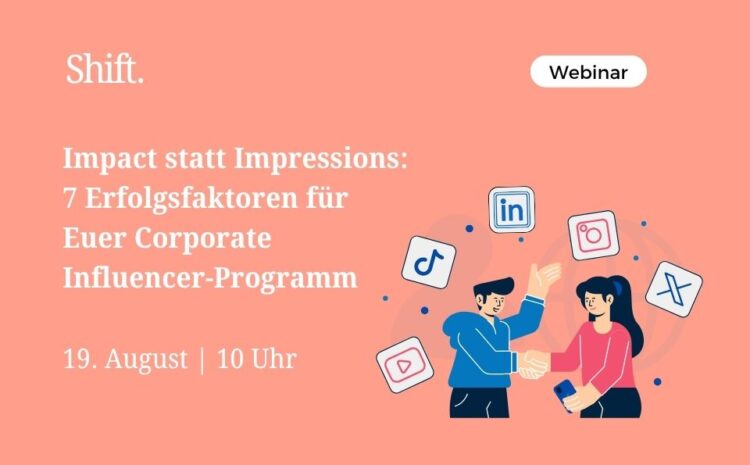 Shift.

Webinar

Impact statt Impressions: 7 Erfolgsfaktoren für Euer Corporate Influencer-Programm

19. August | 10 Uhr

in

X